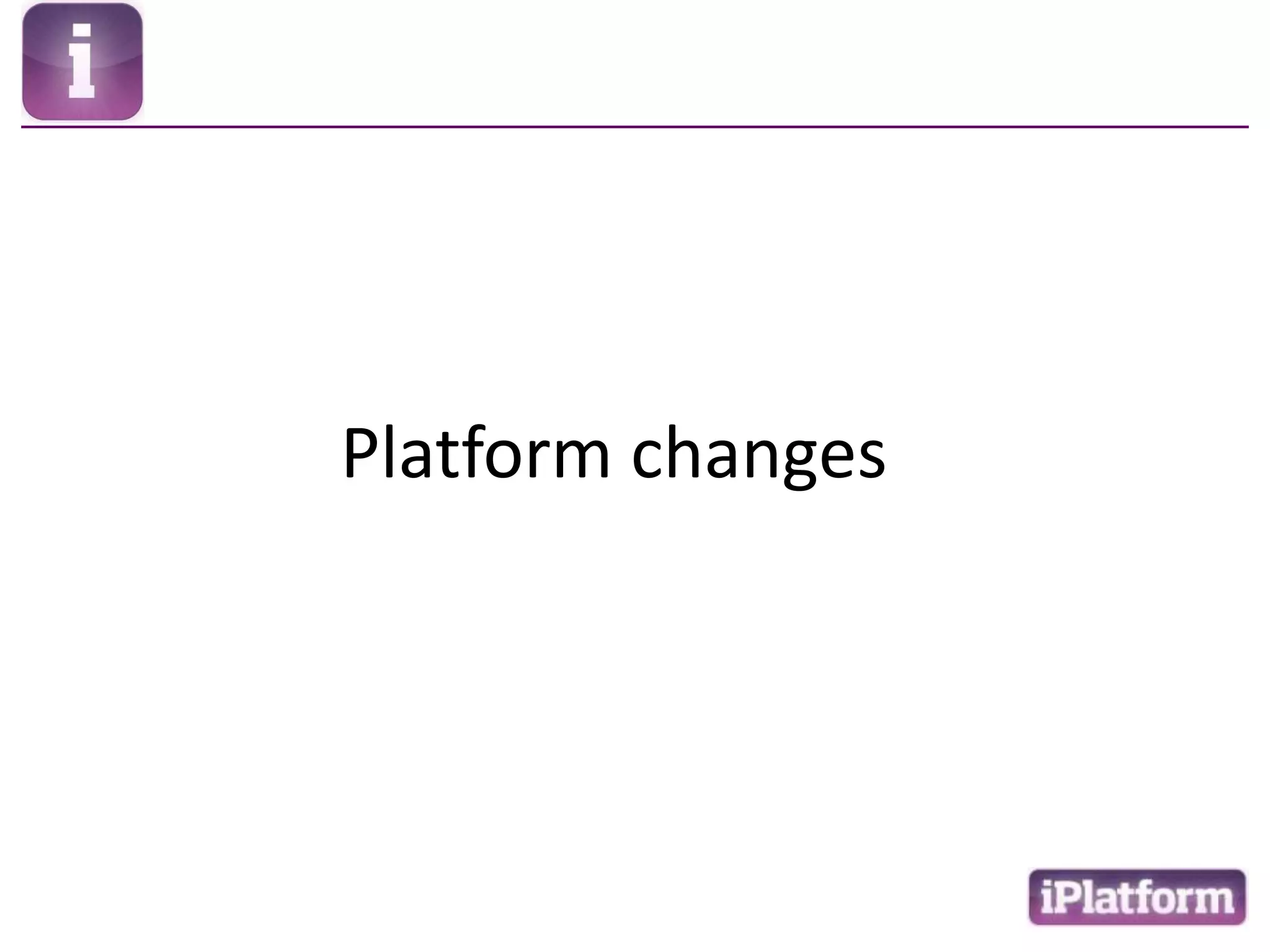 i

Platform changes

iPlatform